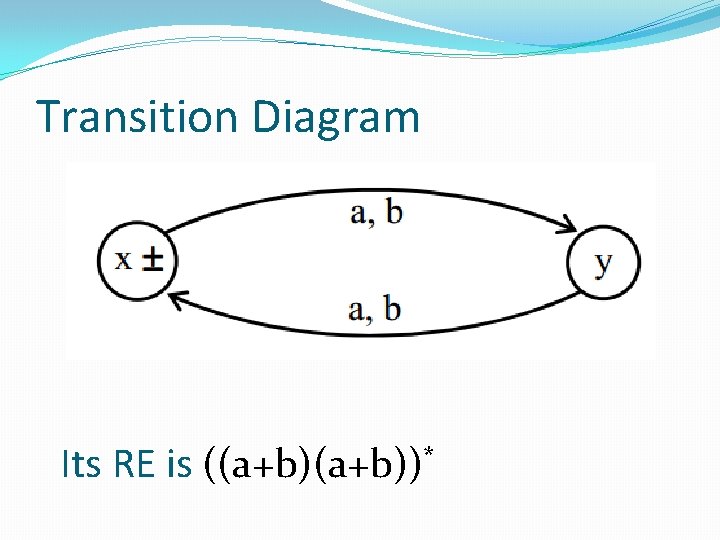 Transition Diagram

a, b

x ±

y

a, b

Its RE is $((a+b)(a+b))^*$